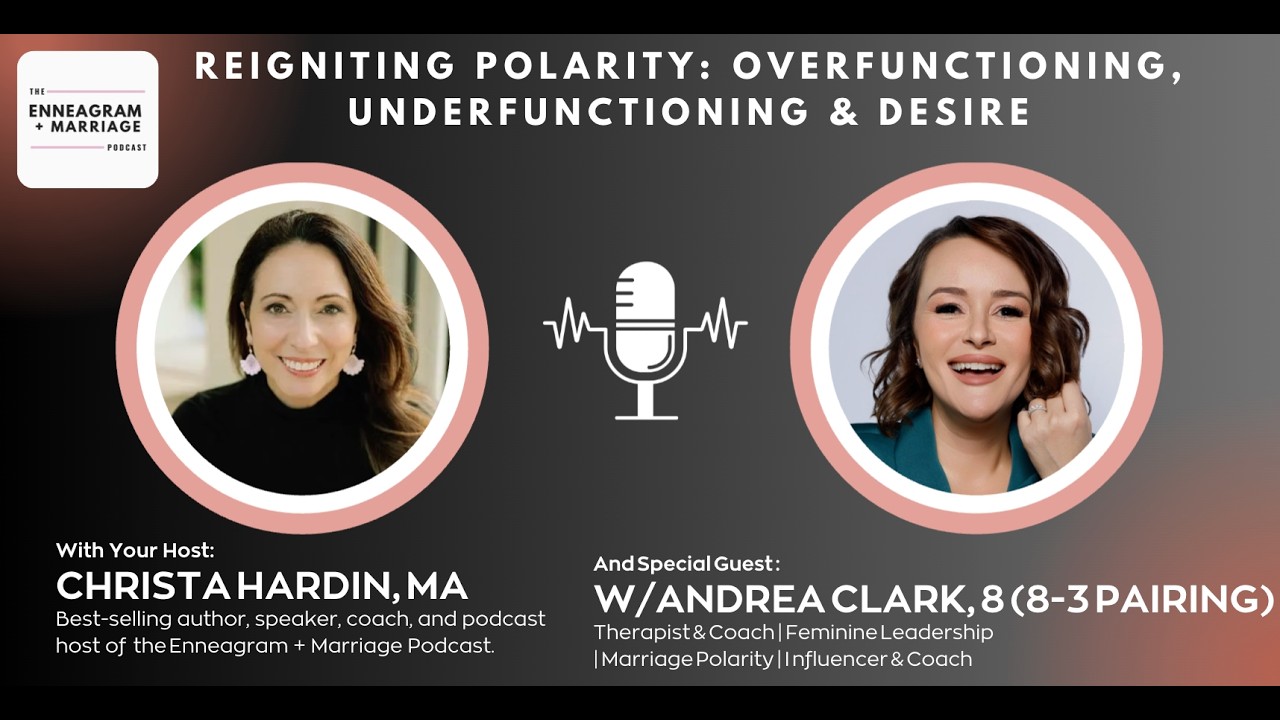 THE
ENNEAGRAM
+ MARRIAGE
PODCAST

REIGNITING POLARITY: OVERFUNCTIONING, UNDERFUNCTIONING & DESIRE

With Your Host:
CHRISTA HARDIN, MA
Best-selling author, speaker, coach, and podcast host of the Enneagram + Marriage Podcast.

And Special Guest:
W/ANDREA CLARK, 8 (8-3 PAIRING)
Therapist & Coach | Feminine Leadership | Marriage Polarity | Influencer & Coach